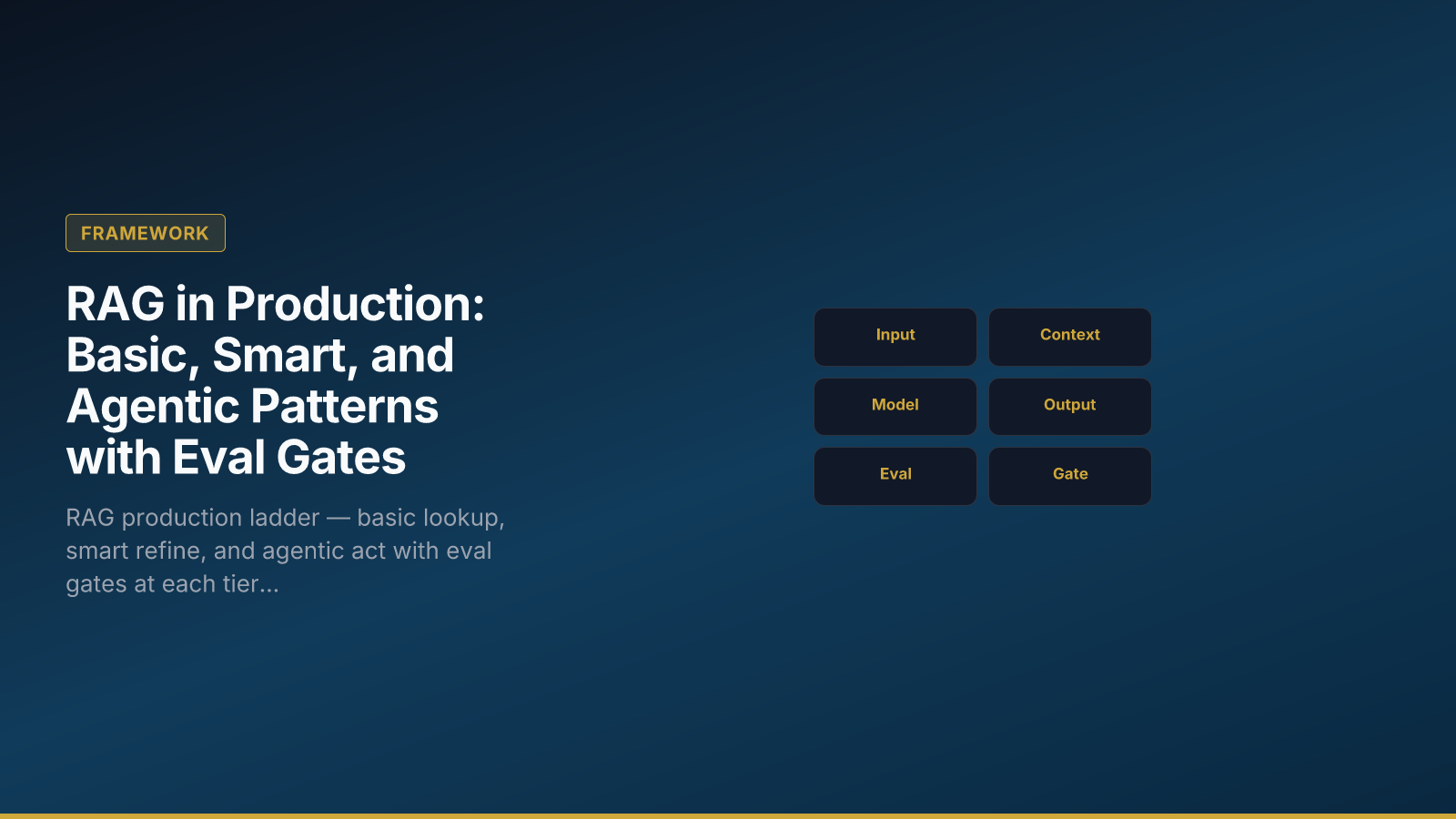 FRAMEWORK

RAG in Production: Basic, Smart, and Agentic Patterns with Eval Gates

RAG production ladder — basic lookup, smart refine, and agentic act with eval gates at each tier...

Input
Context
Model
Output
Eval
Gate